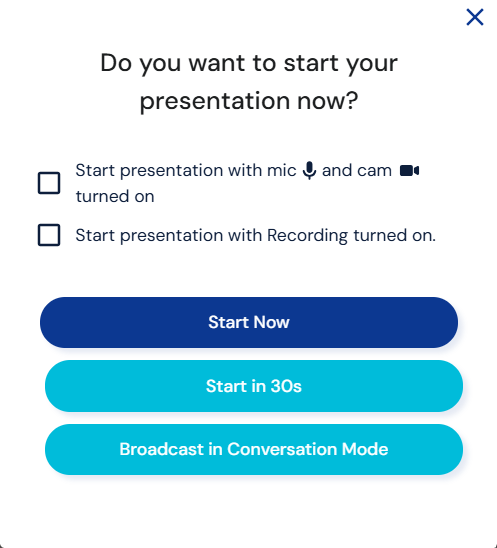 Do you want to start your presentation now?

Start presentation with mic and cam turned on

Start presentation with Recording turned on.

Start Now

Start in 30s

Broadcast in Conversation Mode